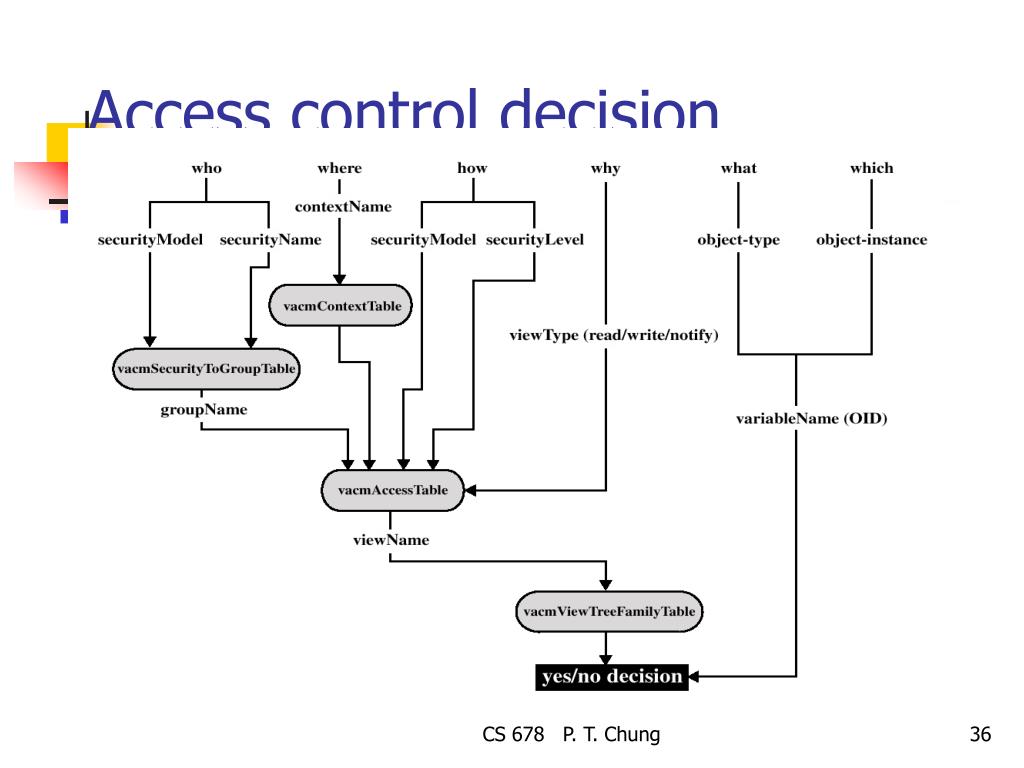 Access control decision

who
where
how
why
what
which
contextName
securityModel
securityName
securityModel
securityLevel
object-type
object-instance
vacmContextTable
viewType (read/write/notify)
vacmSecurityToGroupTable
groupName
variableName (OID)
vacmAccessTable
viewName
vacmViewTreeFamilyTable
yes/no decision

CS 678 P. T. Chung

36